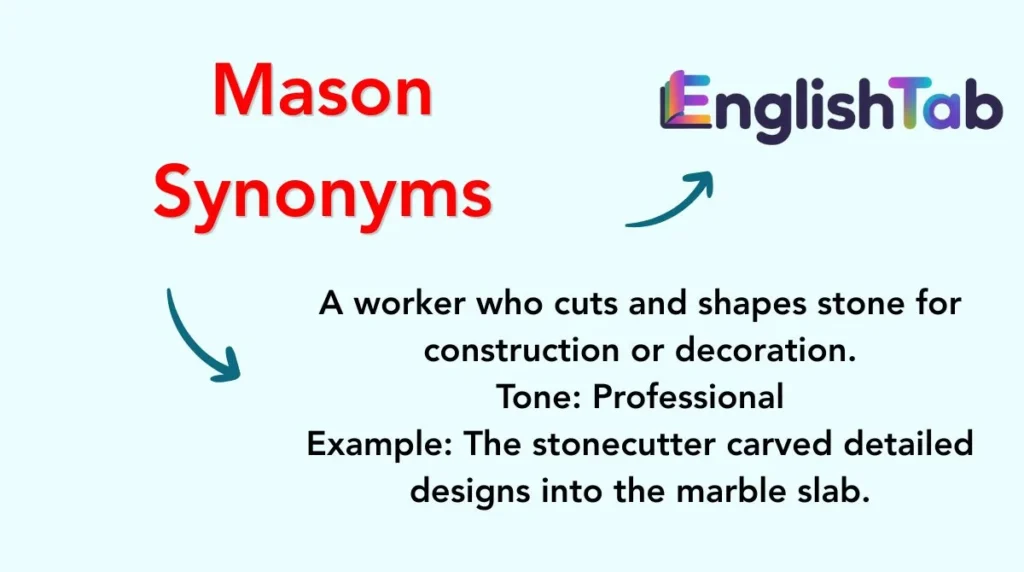 Mason Synonyms

EnglishTab

A worker who cuts and shapes stone for construction or decoration.
Tone: Professional
Example: The stonecutter carved detailed designs into the marble slab.